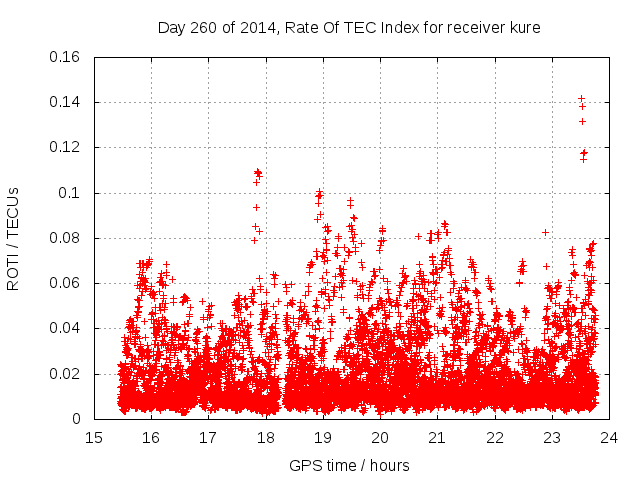 Day 260 of 2014, Rate Of TEC Index for receiver kure

ROTI / TECUs

0.16
0.14
0.12
0.1
0.08
0.06
0.04
0.02
0

15 16 17 18 19 20 21 22 23 24

GPS time / hours